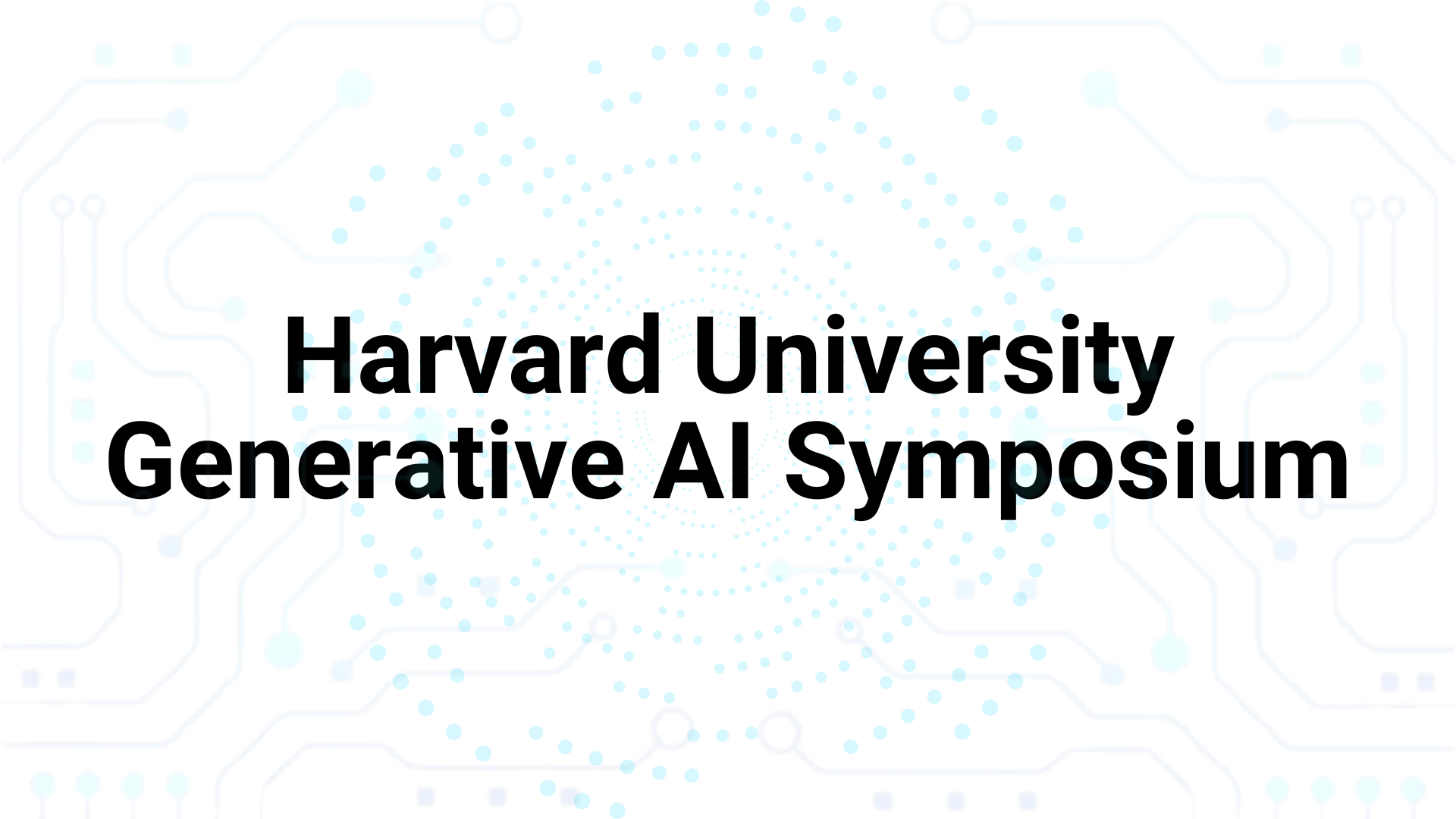 Harvard University
Generative AI Symposium